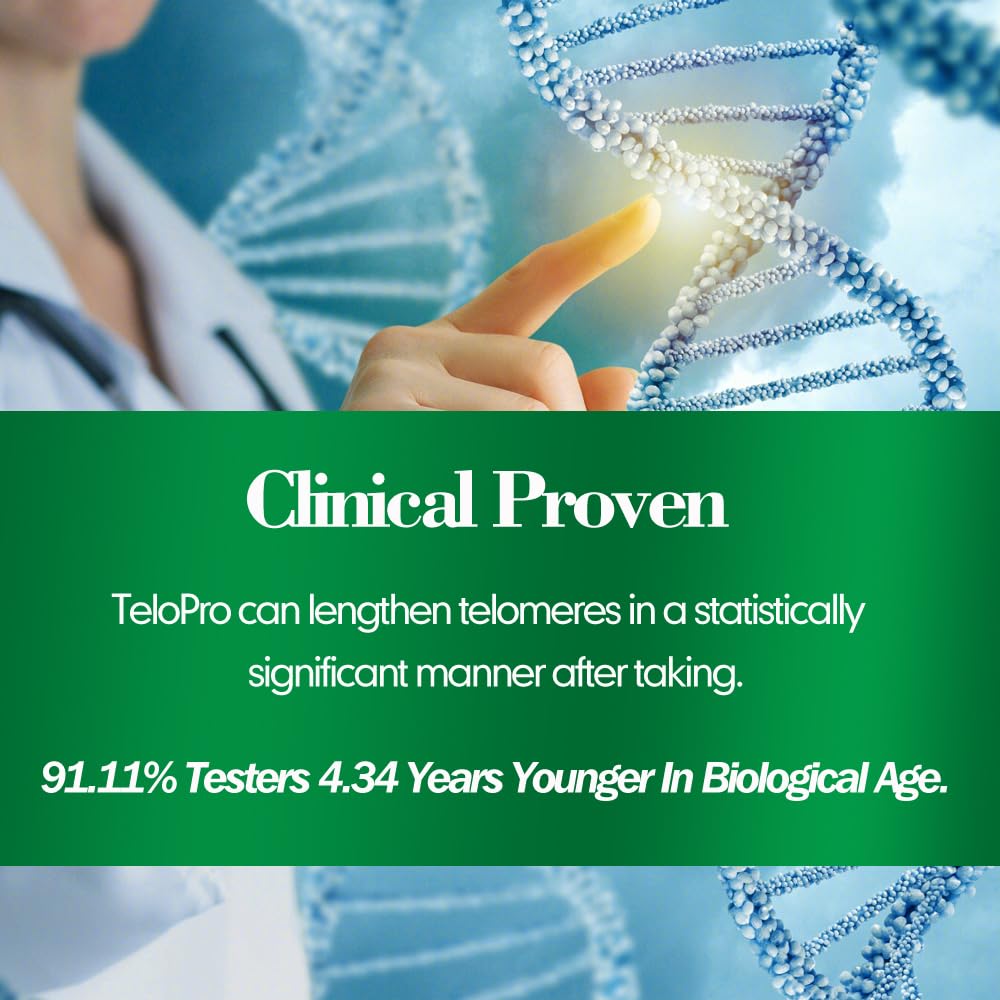 Clinical Proven

TeloPro can lengthen telomeres in a statistically significant manner after taking.

91.11% Testers 4.34 Years Younger In Biological Age.